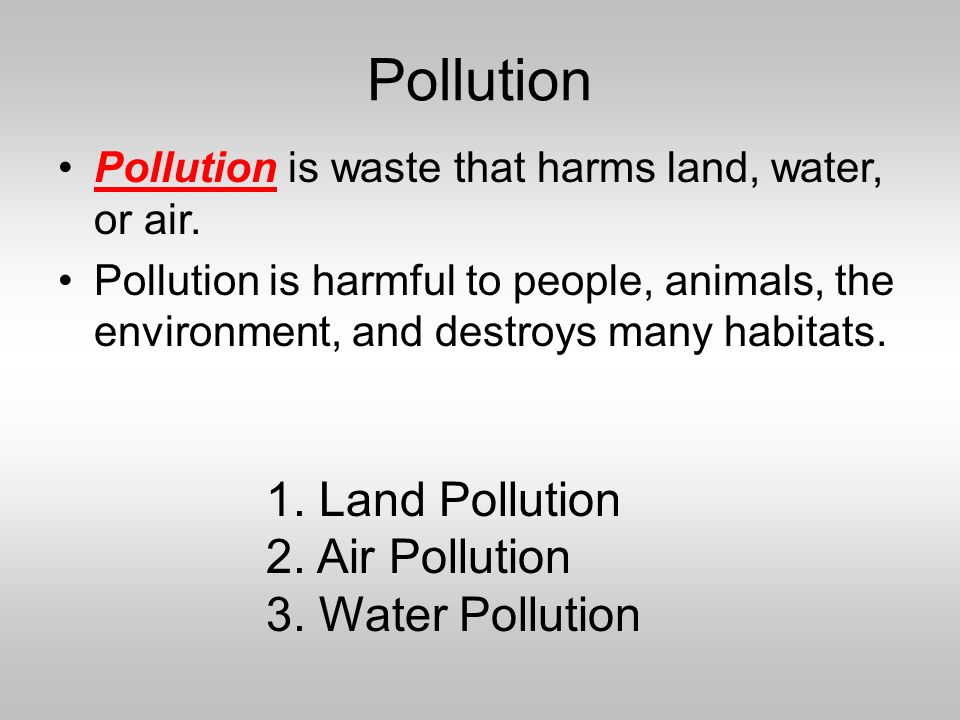 Pollution

• Pollution is waste that harms land, water, or air.
• Pollution is harmful to people, animals, the environment, and destroys many habitats.

1. Land Pollution
2. Air Pollution
3. Water Pollution